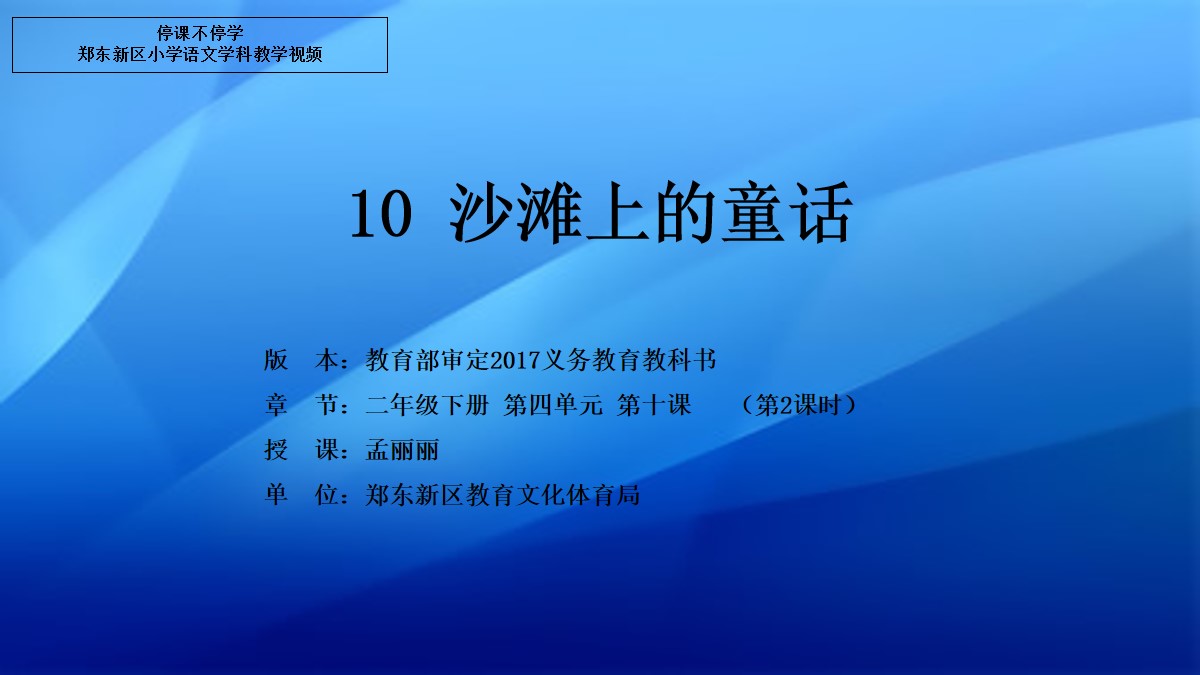 停课不停学
郑东新区小学语文学科教学视频

10 沙滩上的童话

版　本：教育部审定2017义务教育教科书
章　节：二年级下册 第四单元 第十课　（第2课时）
授　课：孟丽丽
单　位：郑东新区教育文化体育局